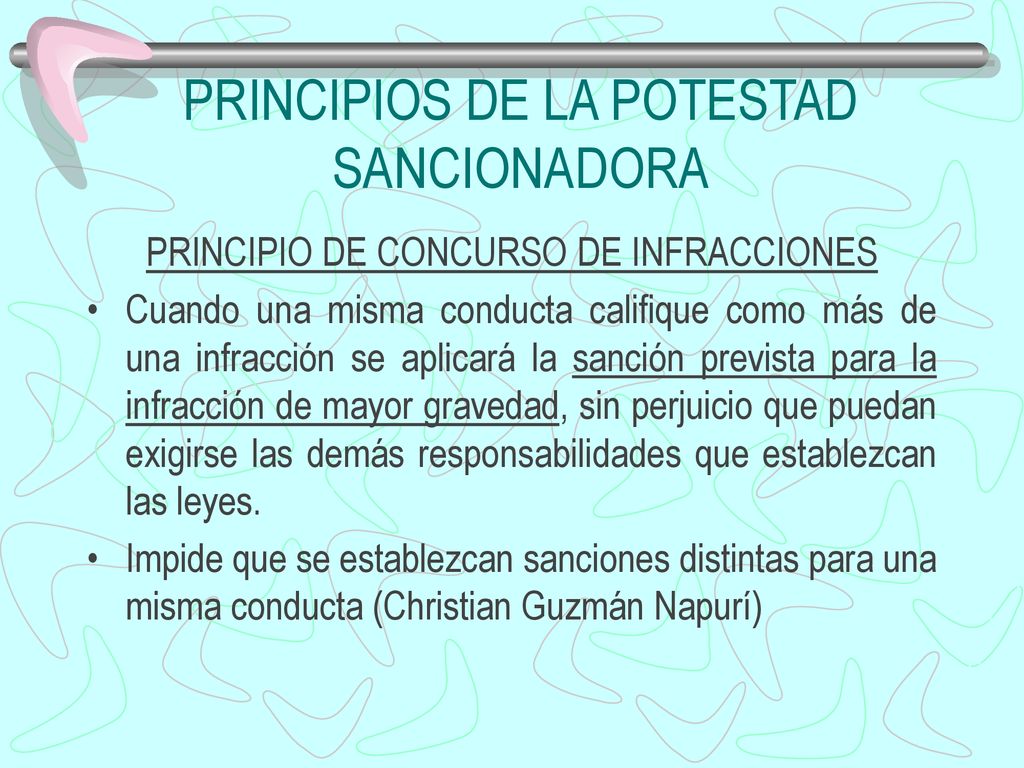 PRINCIPIOS DE LA POTESTAD SANCIONADORA

PRINCIPIO DE CONCURSO DE INFRACCIONES

• Cuando una misma conducta califique como más de una infracción se aplicará la sanción prevista para la infracción de mayor gravedad, sin perjuicio que puedan exigirse las demás responsabilidades que establezcan las leyes.

• Impide que se establezcan sanciones distintas para una misma conducta (Christian Guzmán Napurí)